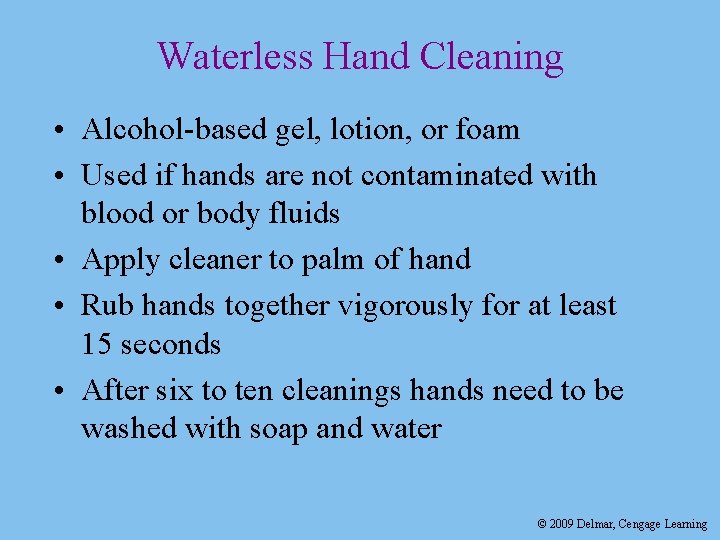 Waterless Hand Cleaning

• Alcohol-based gel, lotion, or foam
• Used if hands are not contaminated with blood or body fluids
• Apply cleaner to palm of hand
• Rub hands together vigorously for at least 15 seconds
• After six to ten cleanings hands need to be washed with soap and water

© 2009 Delmar, Cengage Learning